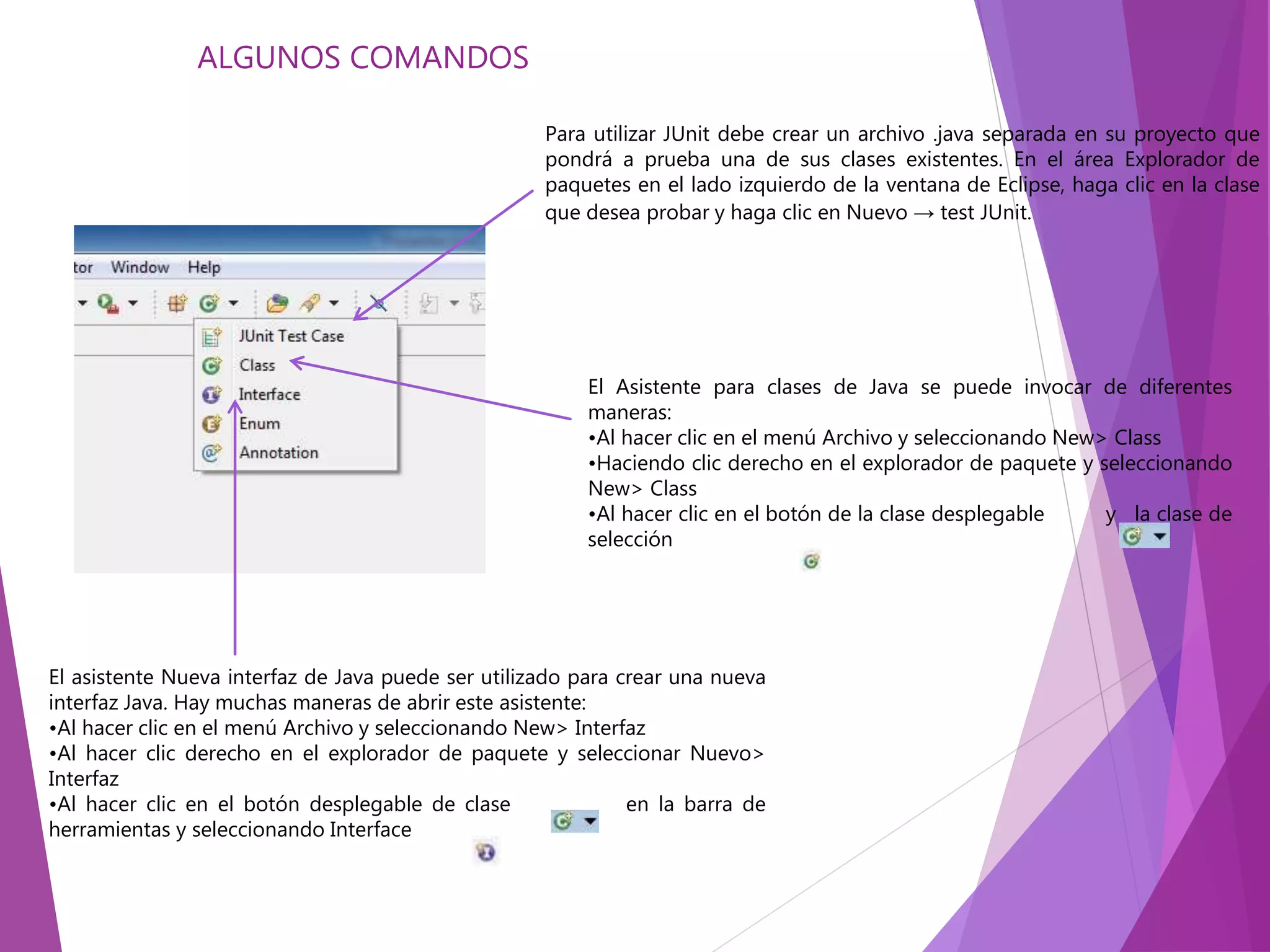 ALGUNOS COMANDOS

Para utilizar JUnit debe crear un archivo .java separada en su proyecto que pondrá a prueba una de sus clases existentes. En el área Explorador de paquetes en el lado izquierdo de la ventana de Eclipse, haga clic en la clase que desea probar y haga clic en Nuevo → test JUnit.

tor Window Help

JUnit Test Case
Class
Interface
Enum
Annotation

El Asistente para clases de Java se puede invocar de diferentes maneras:
•Al hacer clic en el menú Archivo y seleccionando New> Class
•Haciendo clic derecho en el explorador de paquete y seleccionando New> Class
•Al hacer clic en el botón de la clase desplegable y la clase de selección

El asistente Nueva interfaz de Java puede ser utilizado para crear una nueva interfaz Java. Hay muchas maneras de abrir este asistente:
•Al hacer clic en el menú Archivo y seleccionando New> Interfaz
•Al hacer clic derecho en el explorador de paquete y seleccionar Nuevo> Interfaz
•Al hacer clic en el botón desplegable de clase en la barra de herramientas y seleccionando Interface